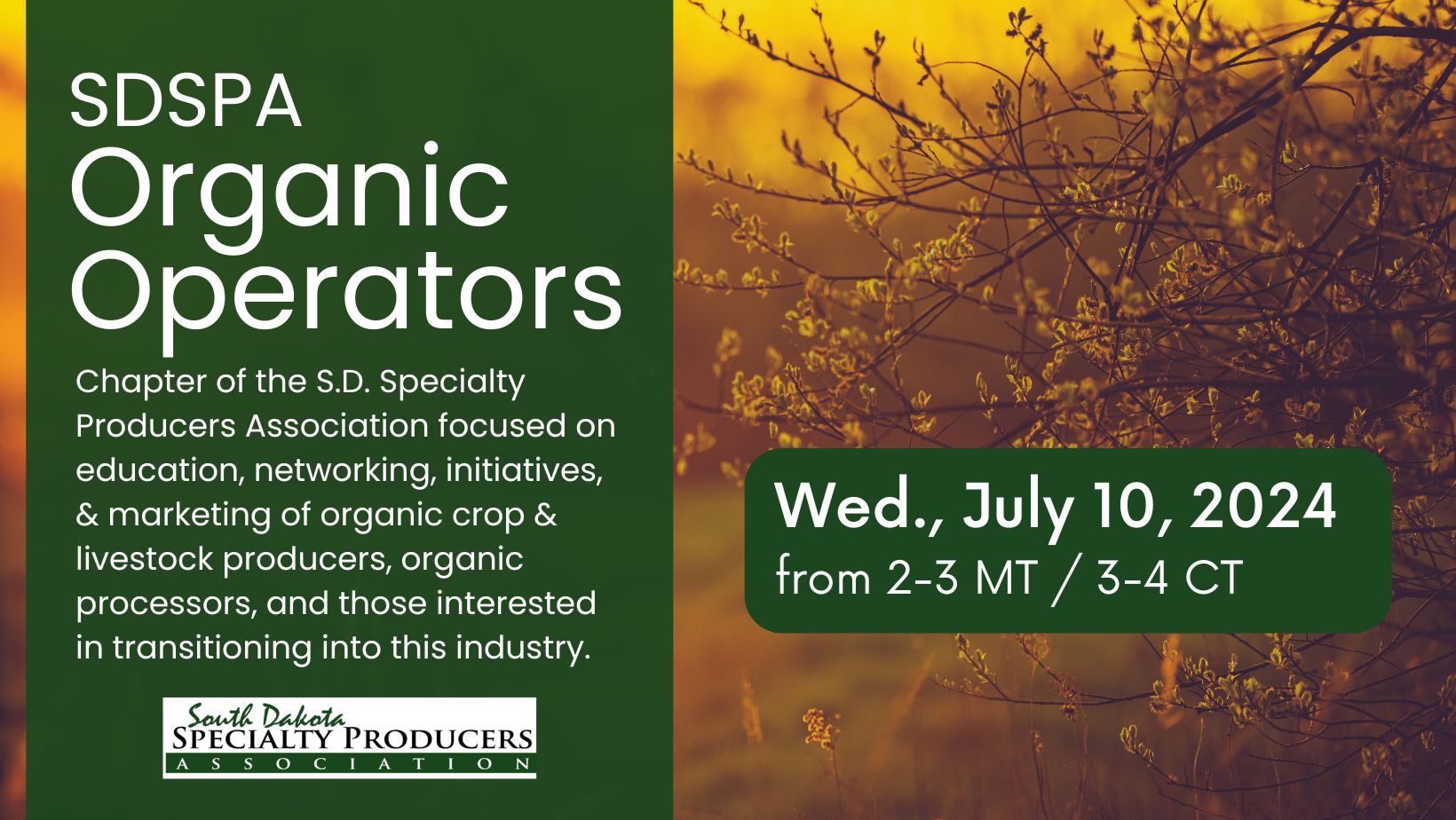 SDSPA
Organic Operators

Chapter of the S.D. Specialty Producers Association focused on education, networking, initiatives, & marketing of organic crop & livestock producers, organic processors, and those interested in transitioning into this industry.

South Dakota
SPECIALTY PRODUCERS
ASSOCIATION

Wed., July 10, 2024
from 2-3 MT / 3-4 CT